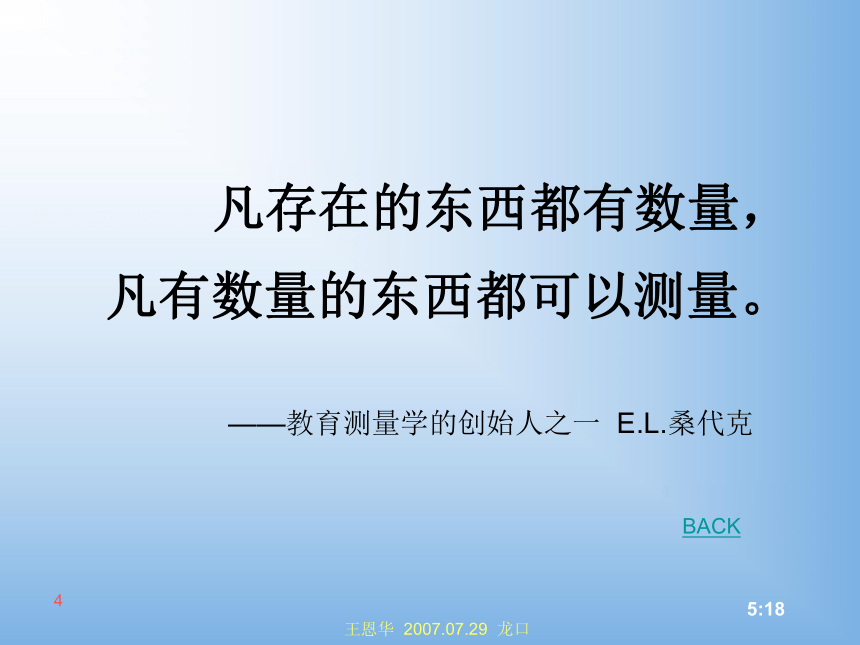 凡存在的东西都有数量，
凡有数量的东西都可以测量。

——教育测量学的创始人之一 E.L.桑代克

BACK

4

5:18

王恩华 2007.07.29 龙口